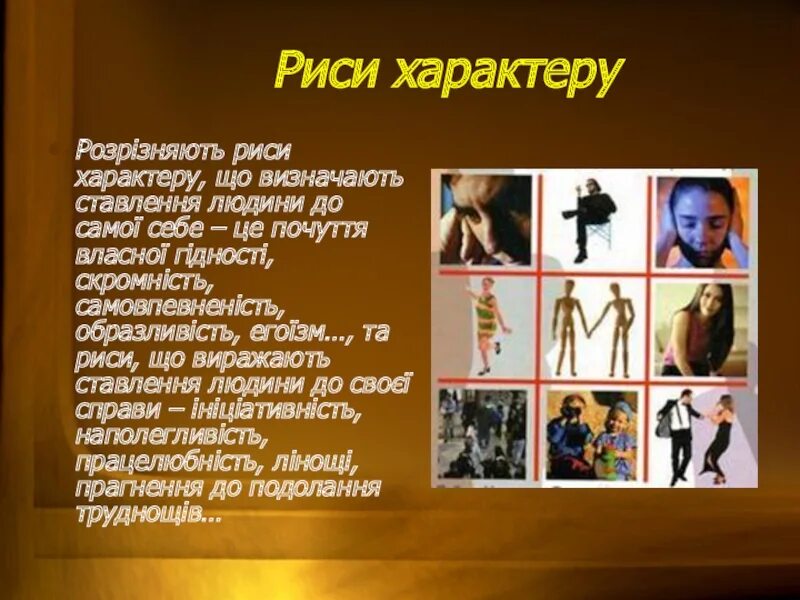 Риси характеру

Розрізняють риси характеру, що визначають ставлення людини до самої себе – це почуття власної гідності, скромність, самовпевненість, образливість, егоїзм..., та риси, що виражають ставлення людини до своєї справи – ініціативність, наполегливість, працелюбність, лінощі, прагнення до подолання труднощів...